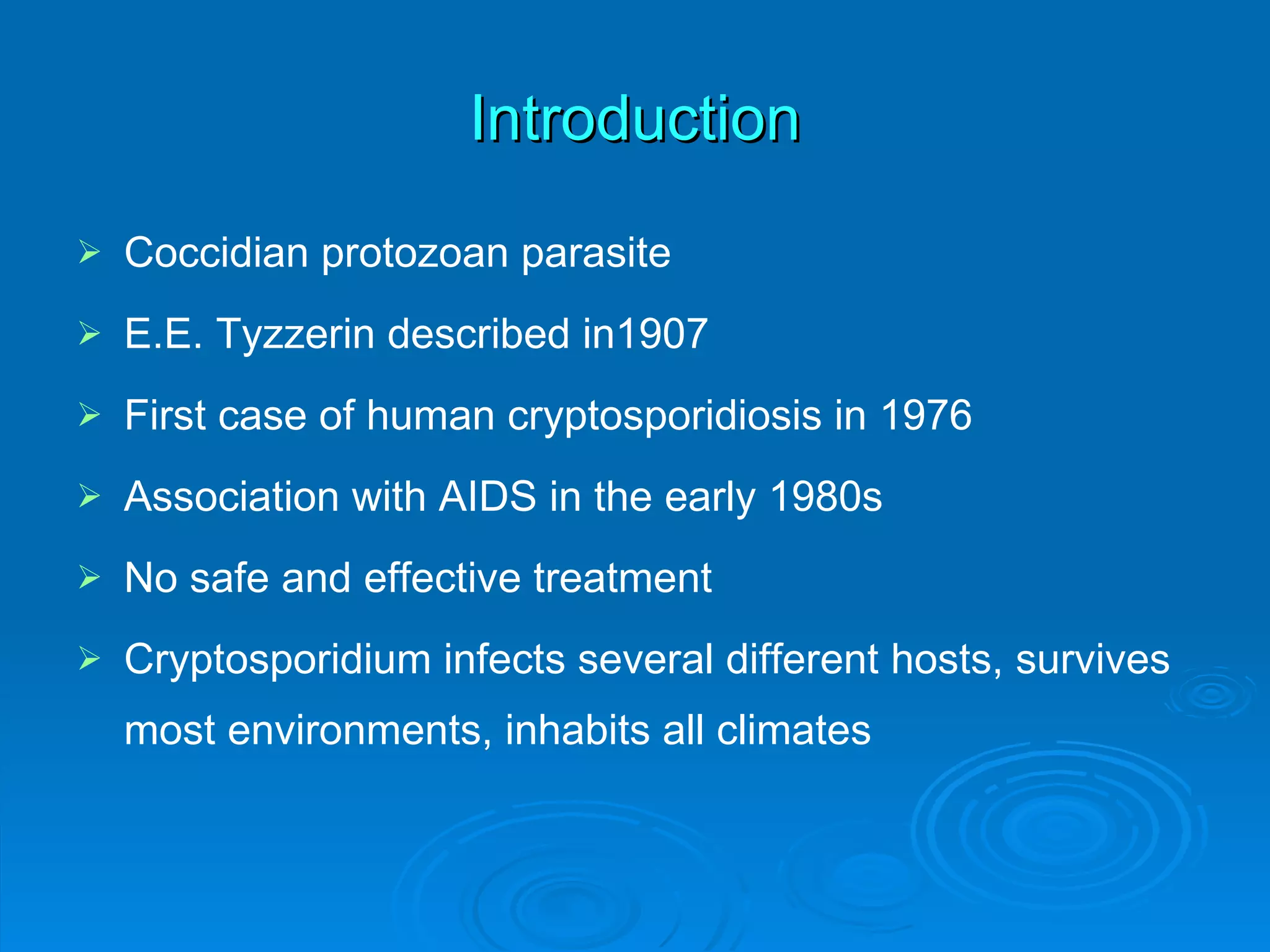 Introduction

➢ Coccidian protozoan parasite

➢ E.E. Tyzzerin described in1907

➢ First case of human cryptosporidiosis in 1976

➢ Association with AIDS in the early 1980s

➢ No safe and effective treatment

➢ Cryptosporidium infects several different hosts, survives most environments, inhabits all climates